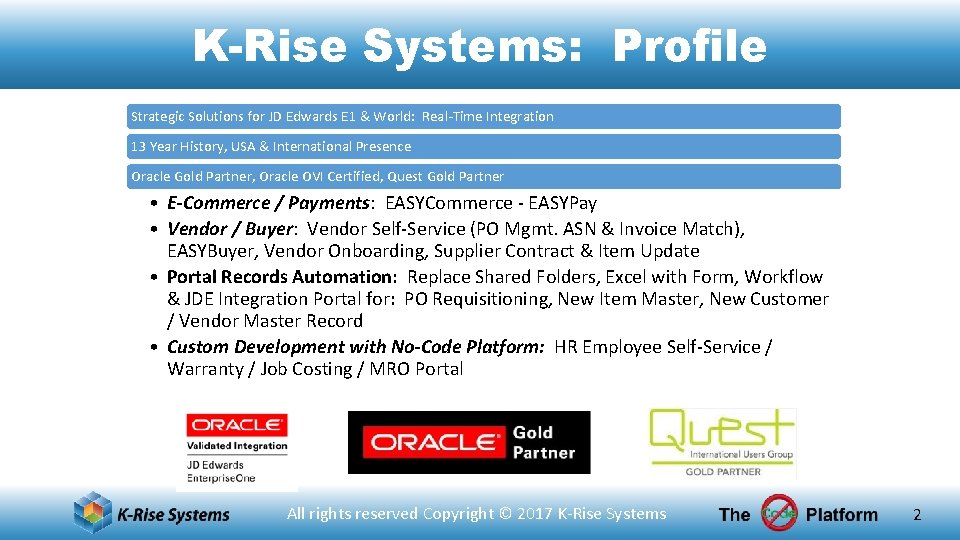 K-Rise Systems: Profile

Strategic Solutions for JD Edwards E1 & World: Real-Time Integration

13 Year History, USA & International Presence

Oracle Gold Partner, Oracle OVI Certified, Quest Gold Partner

• E-Commerce / Payments: EASYCommerce - EASYPay
• Vendor / Buyer: Vendor Self-Service (PO Mgmt. ASN & Invoice Match), EASYBuyer, Vendor Onboarding, Supplier Contract & Item Update
• Portal Records Automation: Replace Shared Folders, Excel with Form, Workflow & JDE Integration Portal for: PO Requisitioning, New Item Master, New Customer / Vendor Master Record
• Custom Development with No-Code Platform: HR Employee Self-Service / Warranty / Job Costing / MRO Portal

ORACLE Validated Integration JD Edwards EnterpriseOne

ORACLE Gold Partner

Quest International Users Group GOLD PARTNER

K-Rise Systems

All rights reserved Copyright © 2017 K-Rise Systems

The Code Platform

2